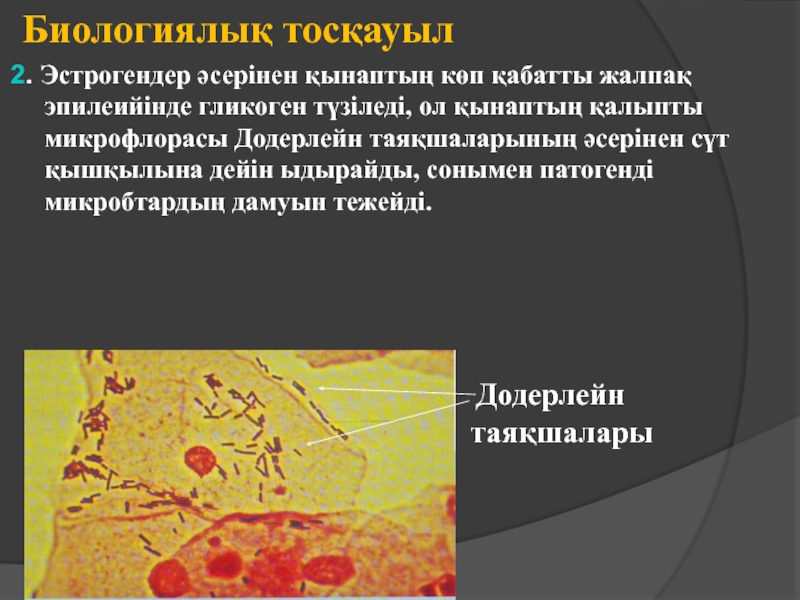 Биологиялық тосқауыл

2. Эстрогендер әсерінен қынаптың көп қабатты жалпақ эпилеийінде гликоген түзіледі, ол қынаптың қалыпты микрофлорасы Додерлейн таяқшаларының әсерінен сүт қышқылына дейін ыдырайды, сонымен патогенді микробтардың дамуын тежейді.

Додерлейн таяқшалары